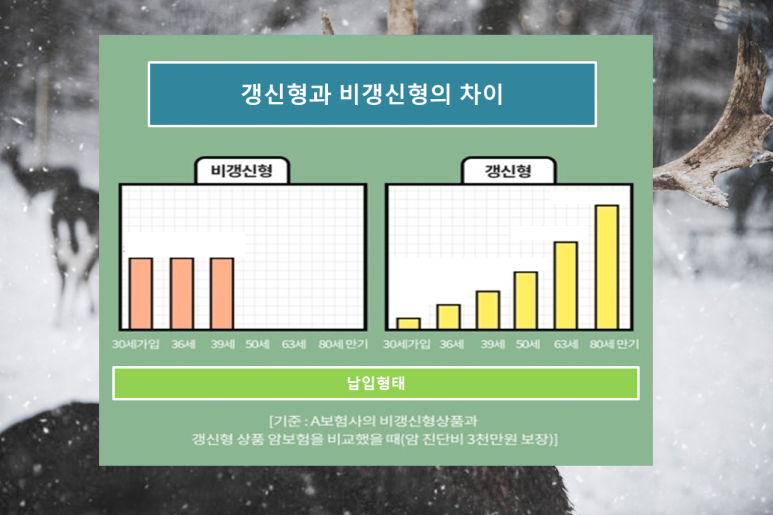 갱신형과 비갱신형의 차이

비갱신형

30세가입 36세 39세 50세 63세 80세 만기

갱신형

30세가입 36세 39세 50세 63세 80세 만기

납입형태

[기준 : A보험사의 비갱신형상품과 갱신형 상품 암보험을 비교했을 때(암 진단비 3천만원 보장)]